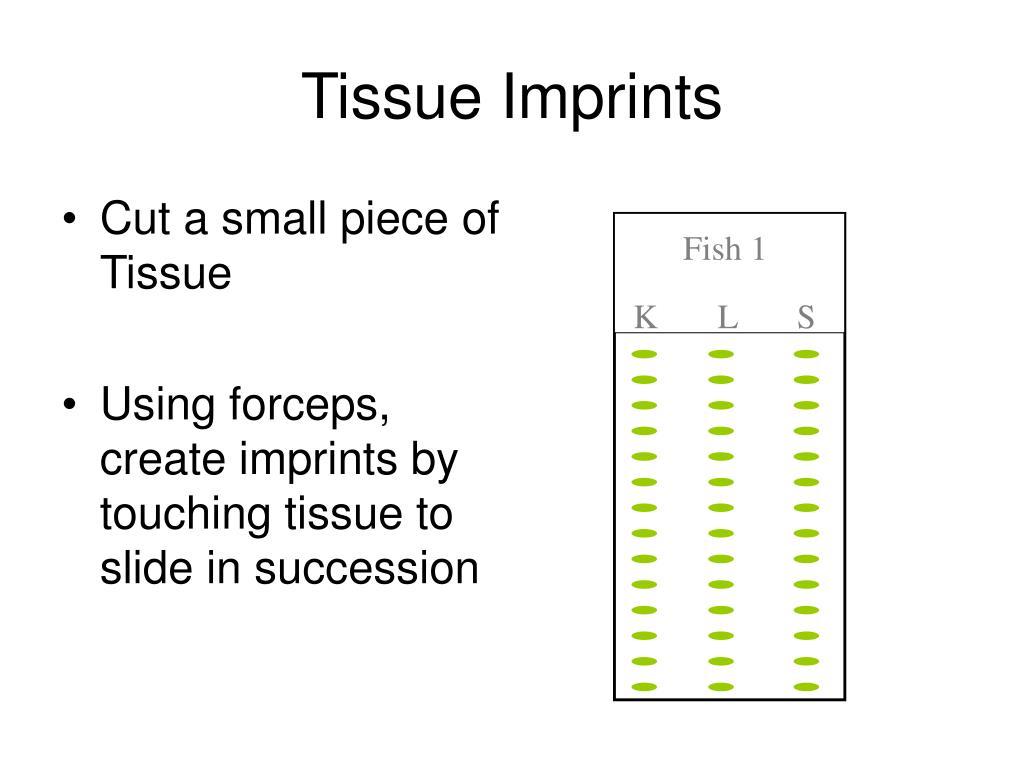 Tissue Imprints

• Cut a small piece of Tissue

• Using forceps, create imprints by touching tissue to slide in succession

Fish 1

K L S